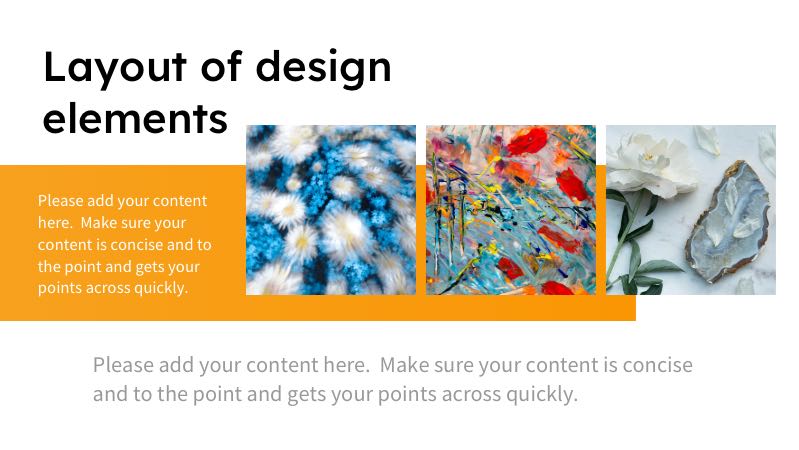 Layout of design elements

Please add your content here.  Make sure your content is concise and to the point and gets your points across quickly.

Please add your content here.  Make sure your content is concise and to the point and gets your points across quickly.